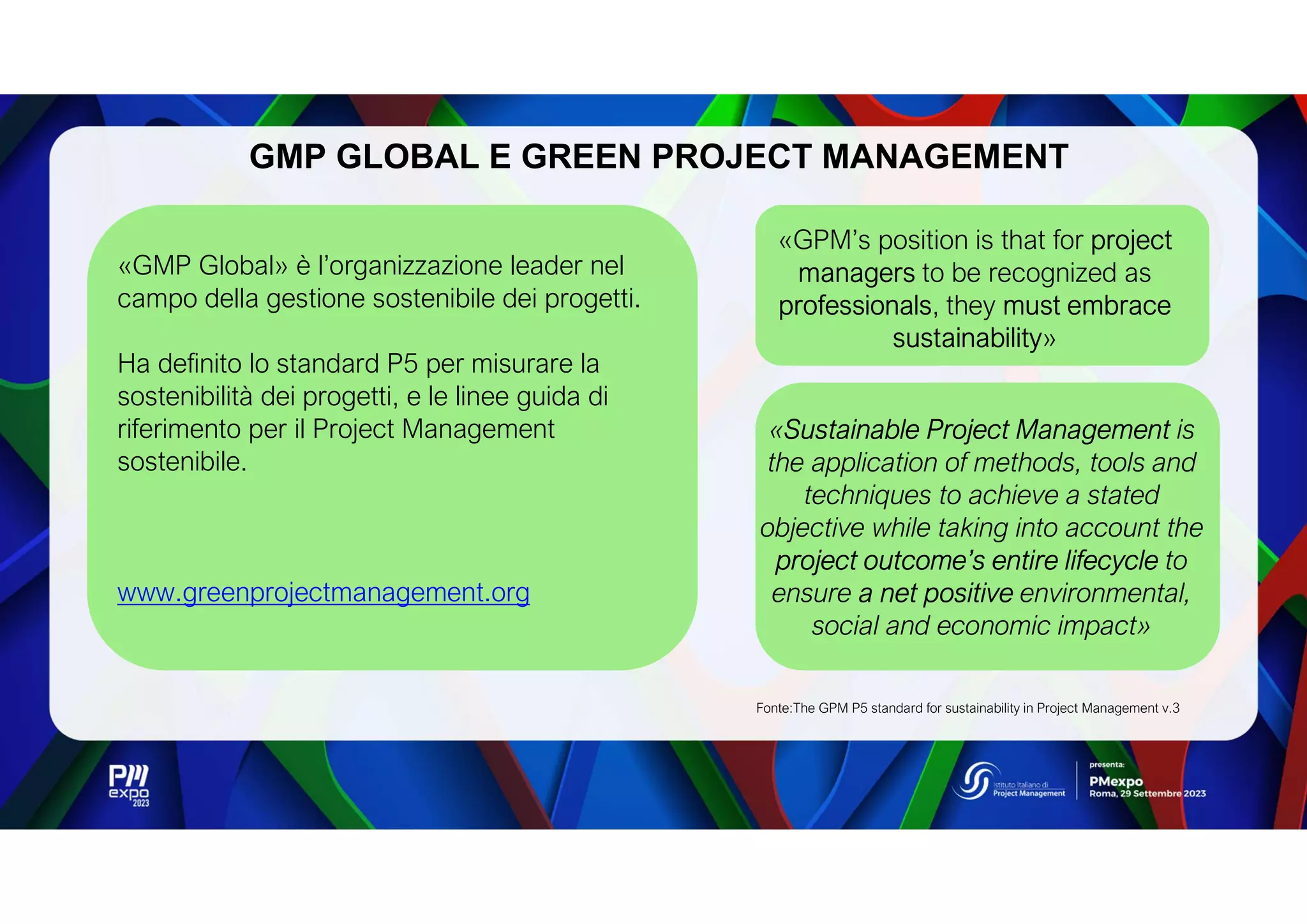 GMP GLOBAL E GREEN PROJECT MANAGEMENT

«GMP Global» è l'organizzazione leader nel campo della gestione sostenibile dei progetti.

Ha definito lo standard P5 per misurare la sostenibilità dei progetti, e le linee guida di riferimento per il Project Management sostenibile.

www.greenprojectmanagement.org

«GPM's position is that for project managers to be recognized as professionals, they must embrace sustainability»

«Sustainable Project Management is the application of methods, tools and techniques to achieve a stated objective while taking into account the project outcome's entire lifecycle to ensure a net positive environmental, social and economic impact»

Fonte:The GPM P5 standard for sustainability in Project Management v.3

PM expo 2023

Istituto Italiano di Project Management

presenta:
PMexpo
Roma, 29 Settembre 2023